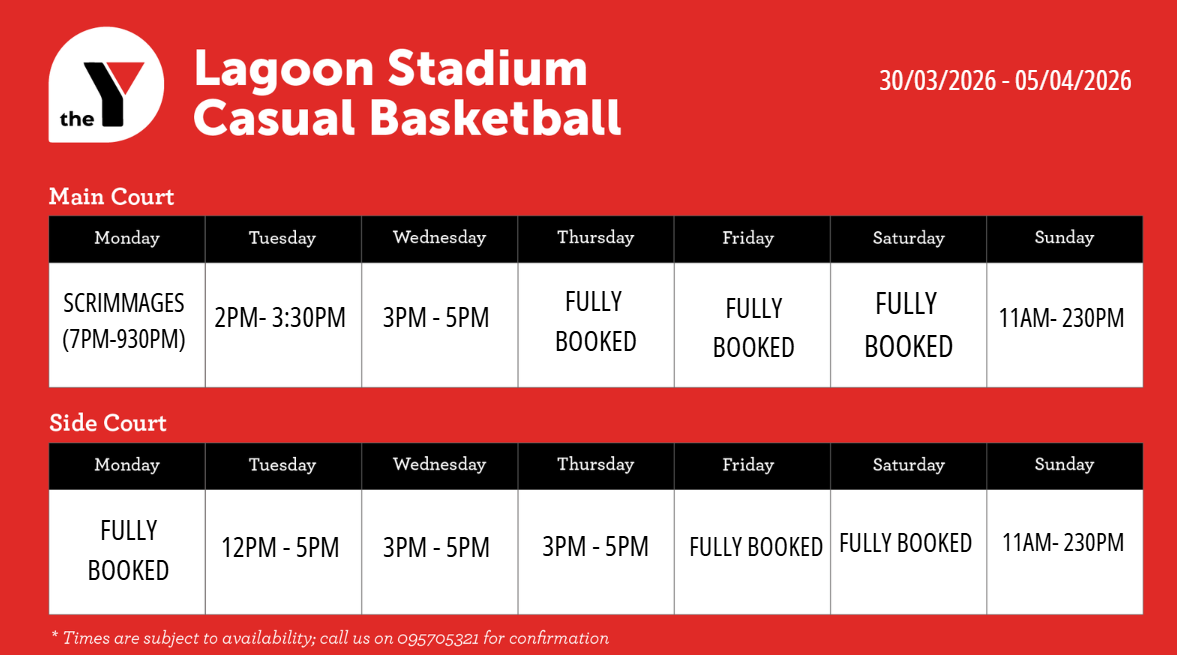 the Y

Lagoon Stadium
Casual Basketball

30/03/2026 - 05/04/2026

Main Court

| Monday | Tuesday | Wednesday | Thursday | Friday | Saturday | Sunday |
|---|---|---|---|---|---|---|
| SCRIMMAGES (7PM-930PM) | 2PM- 3:30PM | 3PM - 5PM | FULLY BOOKED | FULLY BOOKED | FULLY BOOKED | 11AM- 230PM |

Side Court

| Monday | Tuesday | Wednesday | Thursday | Friday | Saturday | Sunday |
|---|---|---|---|---|---|---|
| FULLY BOOKED | 12PM - 5PM | 3PM - 5PM | 3PM - 5PM | FULLY BOOKED | FULLY BOOKED | 11AM- 230PM |

* Times are subject to availability; call us on 095705321 for confirmation